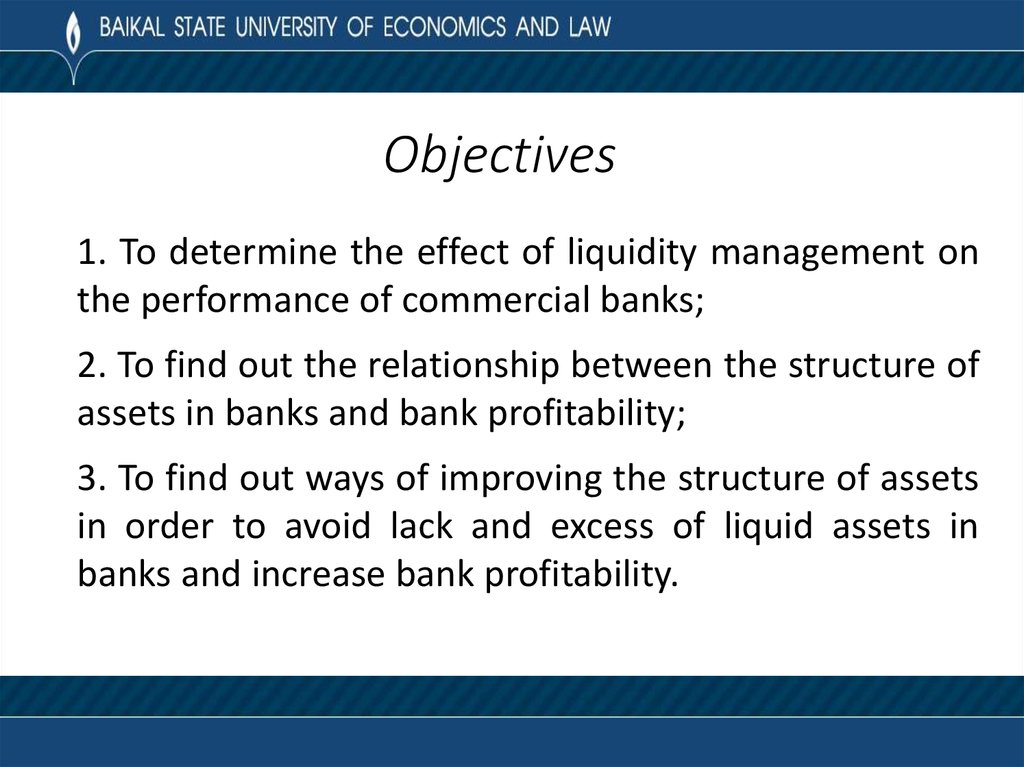 BAIKAL STATE UNIVERSITY OF ECONOMICS AND LAW

Objectives

1. To determine the effect of liquidity management on the performance of commercial banks;

2. To find out the relationship between the structure of assets in banks and bank profitability;

3. To find out ways of improving the structure of assets in order to avoid lack and excess of liquid assets in banks and increase bank profitability.